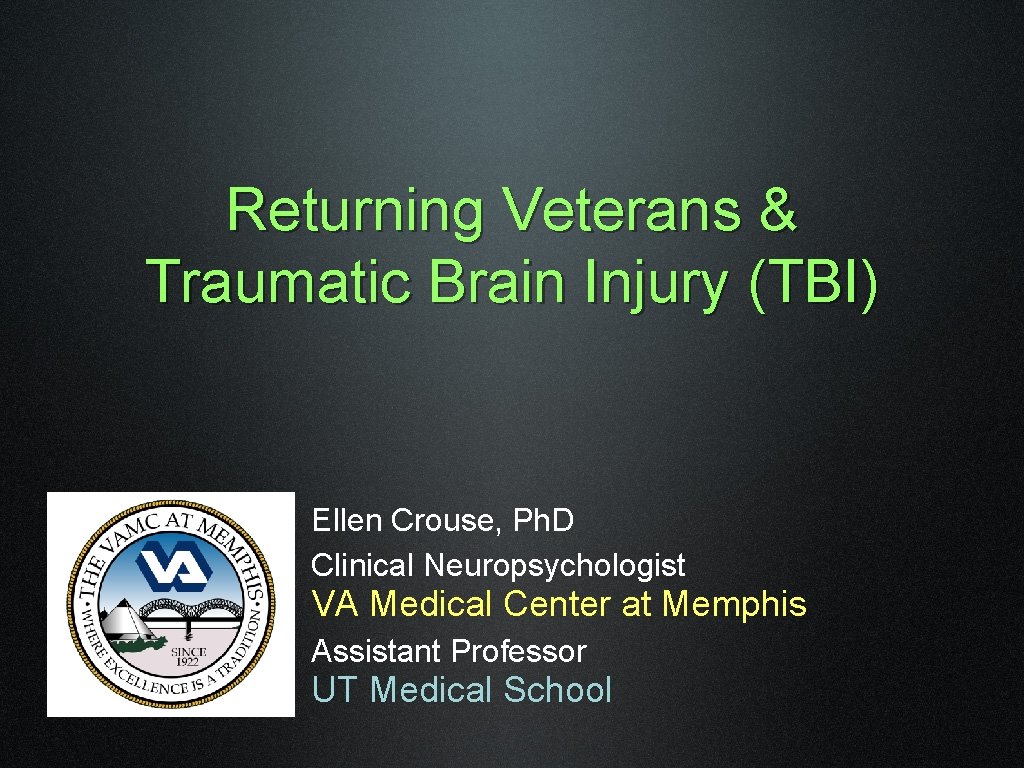 Returning Veterans & Traumatic Brain Injury (TBI)

THE VAMC AT MEMPHIS
VA
SINCE 1922
WHERE EXCELLENCE IS A TRADITION

Ellen Crouse, Ph.D
Clinical Neuropsychologist
VA Medical Center at Memphis
Assistant Professor
UT Medical School